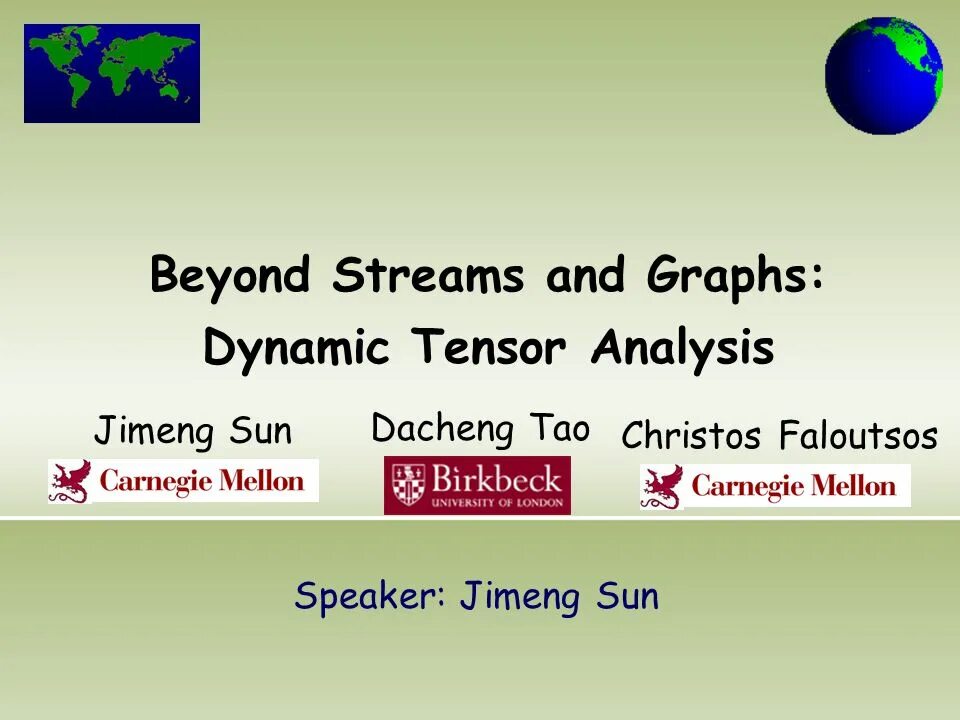 Beyond Streams and Graphs: Dynamic Tensor Analysis

Jimeng Sun
Carnegie Mellon

Dacheng Tao
Birkbeck
UNIVERSITY OF LONDON

Christos Faloutsos
Carnegie Mellon

Speaker: Jimeng Sun